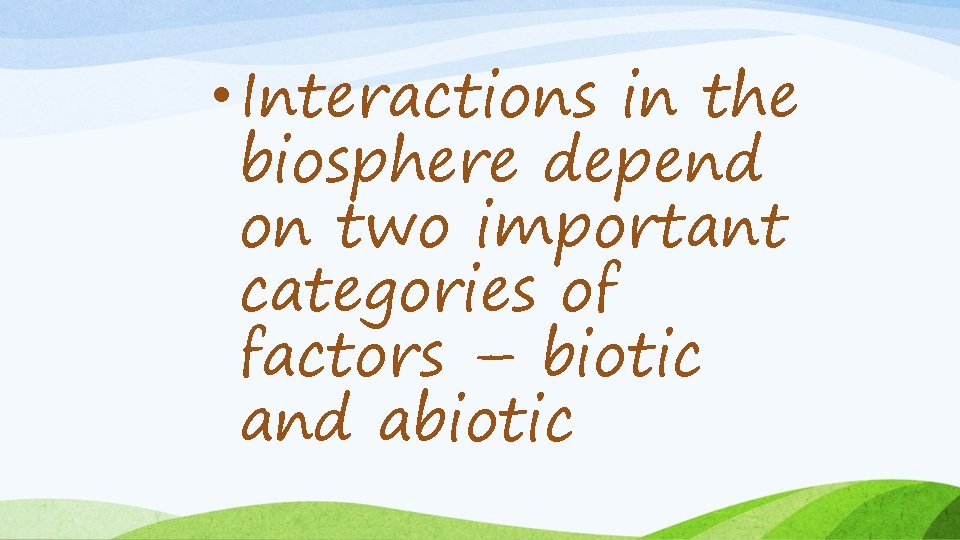 • Interactions in the biosphere depend on two important categories of factors – biotic and abiotic